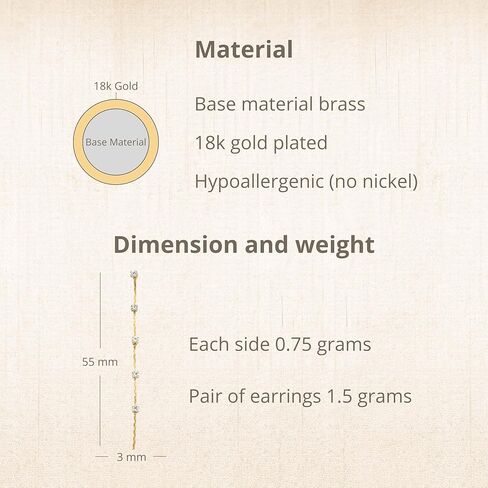 Material

18k Gold

Base Material

Base material brass

18k gold plated

Hypoallergenic (no nickel)

Dimension and weight

55 mm

3 mm

Each side 0.75 grams

Pair of earrings 1.5 grams